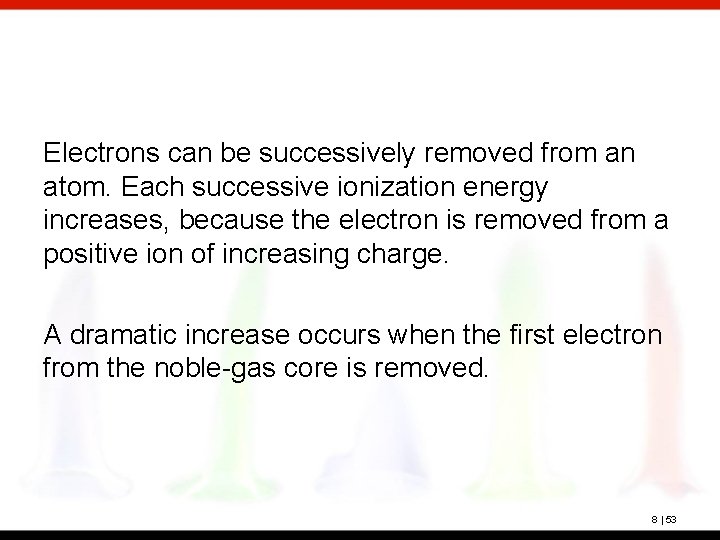 Electrons can be successively removed from an atom. Each successive ionization energy increases, because the electron is removed from a positive ion of increasing charge.

A dramatic increase occurs when the first electron from the noble-gas core is removed.

8 | 53